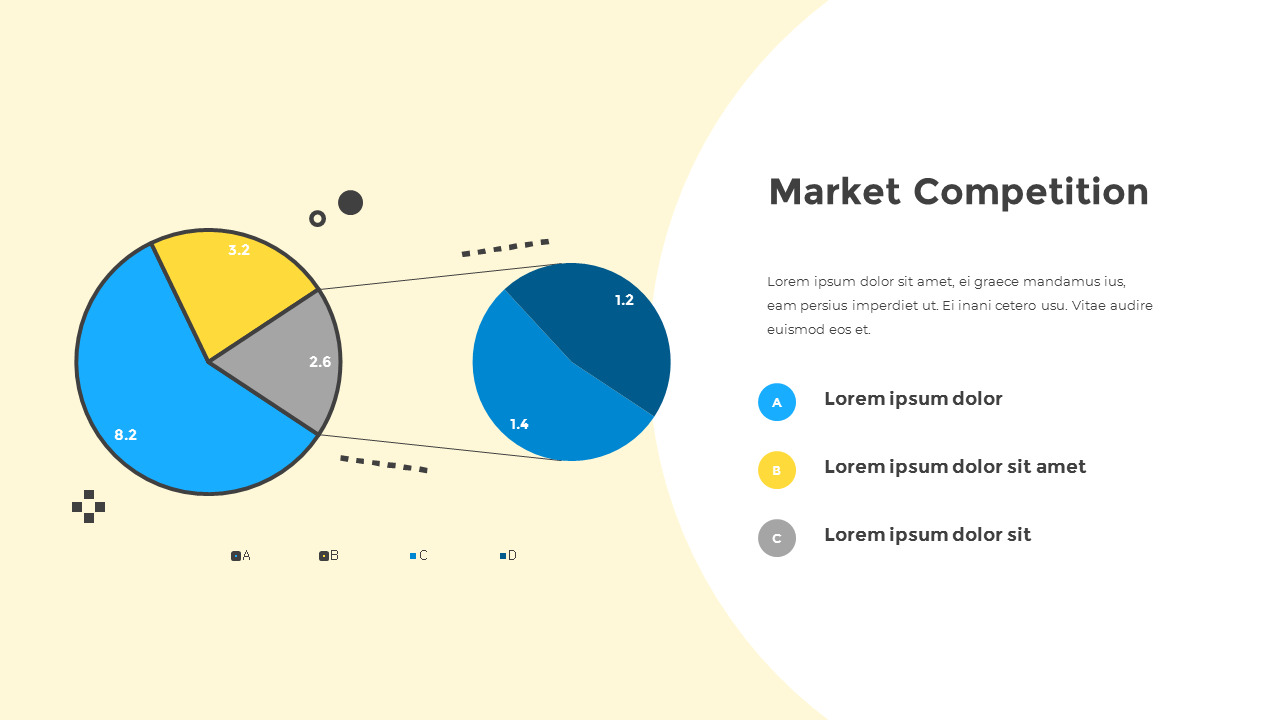 3.2

2.6

8.2

1.2

1.4

A B C D

Market Competition

Lorem ipsum dolor sit amet, ei graece mandamus ius, eam persius imperdiet ut. Ei inani cetero usu. Vitae audire euismod eos et.

A Lorem ipsum dolor

B Lorem ipsum dolor sit amet

C Lorem ipsum dolor sit